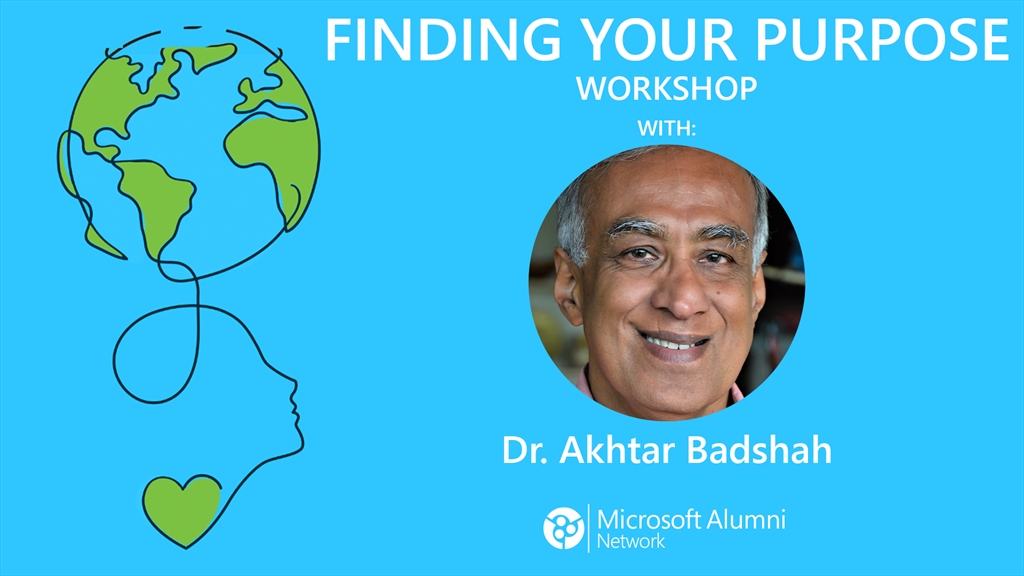 FINDING YOUR PURPOSE
WORKSHOP
WITH:

Dr. Akhtar Badshah

Microsoft Alumni Network